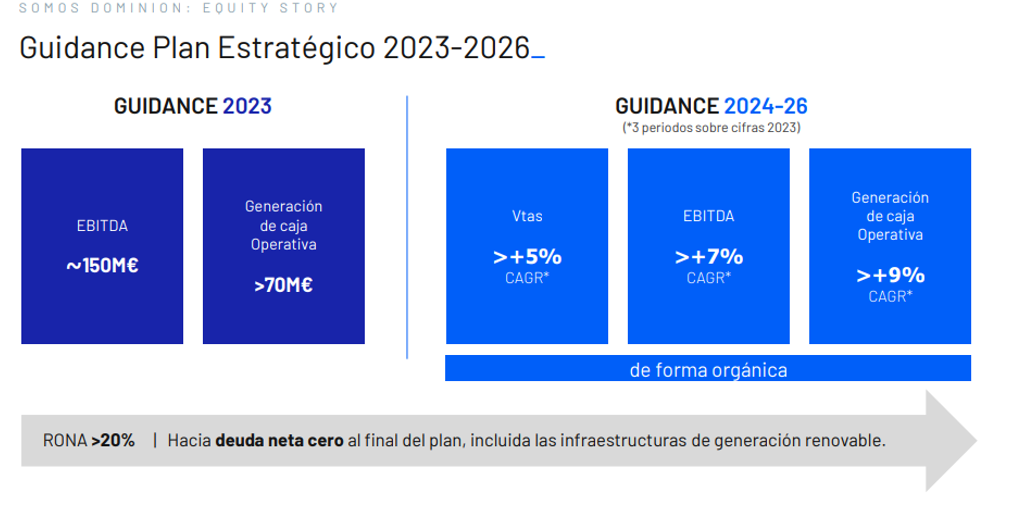 SOMOS DOMINION: EQUITY STORY

Guidance Plan Estratégico 2023-2026_

GUIDANCE 2023

EBITDA

~150M€

Generación de caja Operativa

>70M€

GUIDANCE 2024-26

(*3 periodos sobre cifras 2023)

Vtas

>+5%

CAGR*

EBITDA

>+7%

CAGR*

Generación de caja Operativa

>+9%

CAGR*

de forma orgánica

RONA >20% | Hacia deuda neta cero al final del plan, incluida las infraestructuras de generación renovable.